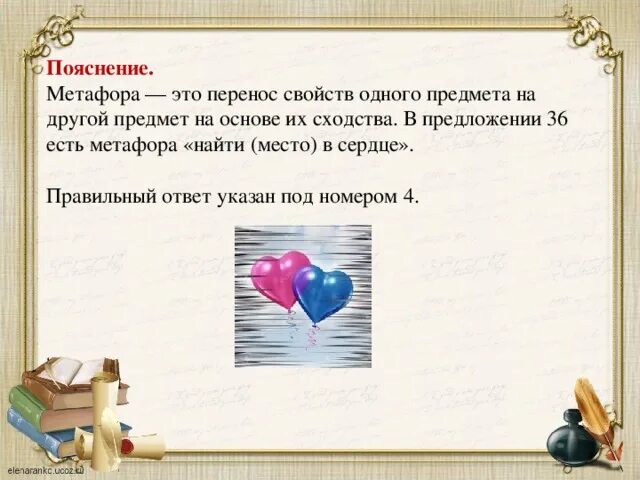 Пояснение.
Метафора — это перенос свойств одного предмета на другой предмет на основе их сходства. В предложении 36 есть метафора «найти (место) в сердце».

Правильный ответ указан под номером 4.

elenarankc.ucoz.ru